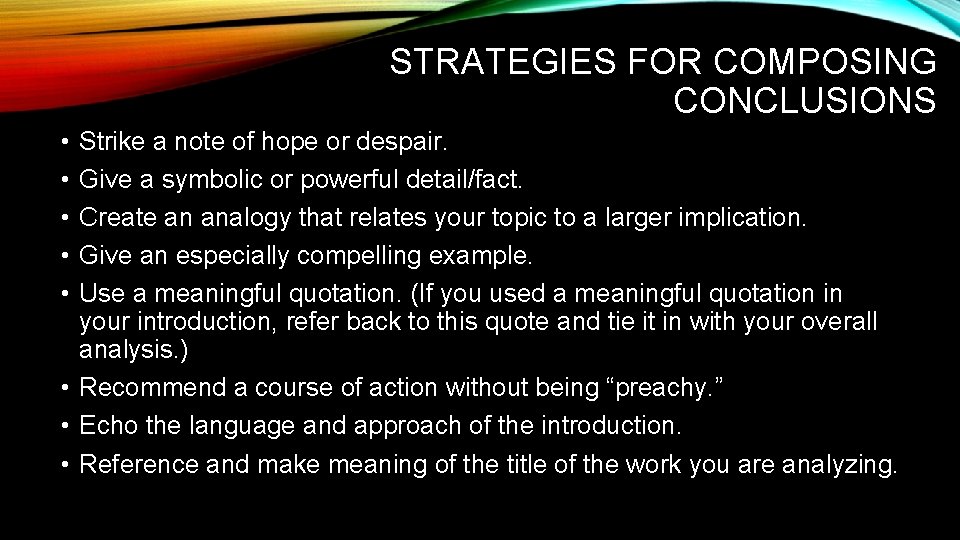 STRATEGIES FOR COMPOSING CONCLUSIONS

• Strike a note of hope or despair.
• Give a symbolic or powerful detail/fact.
• Create an analogy that relates your topic to a larger implication.
• Give an especially compelling example.
• Use a meaningful quotation. (If you used a meaningful quotation in your introduction, refer back to this quote and tie it in with your overall analysis.)
• Recommend a course of action without being “preachy.”
• Echo the language and approach of the introduction.
• Reference and make meaning of the title of the work you are analyzing.